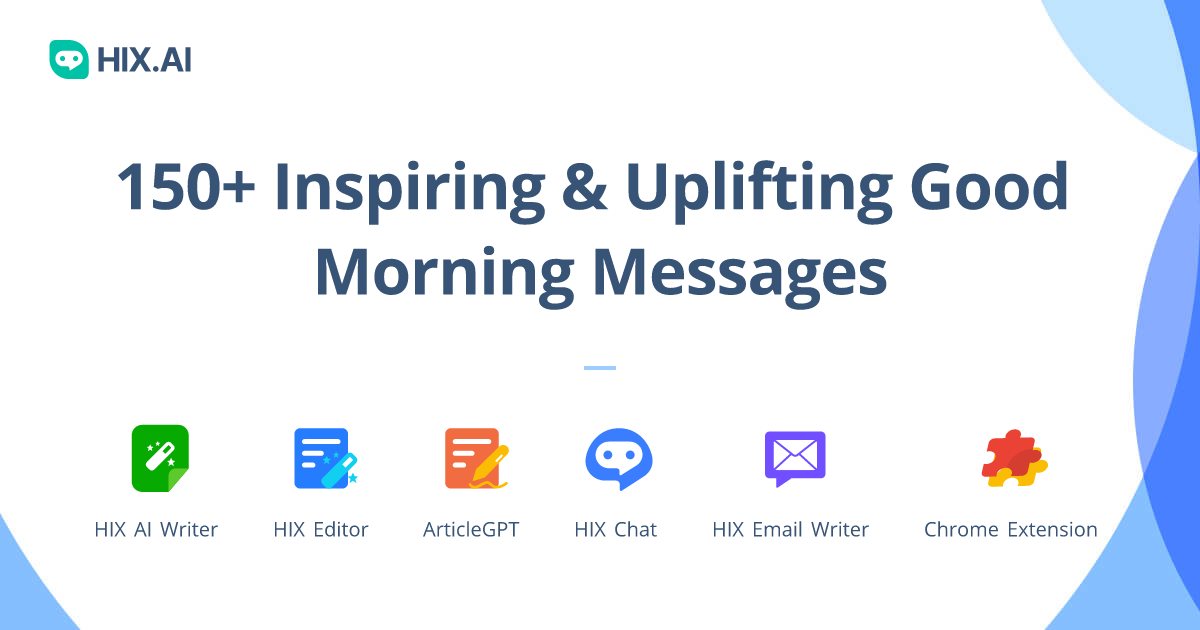 HIX.AI

150+ Inspiring & Uplifting Good Morning Messages

HIX AI Writer

HIX Editor

ArticleGPT

HIX Chat

HIX Email Writer

Chrome Extension